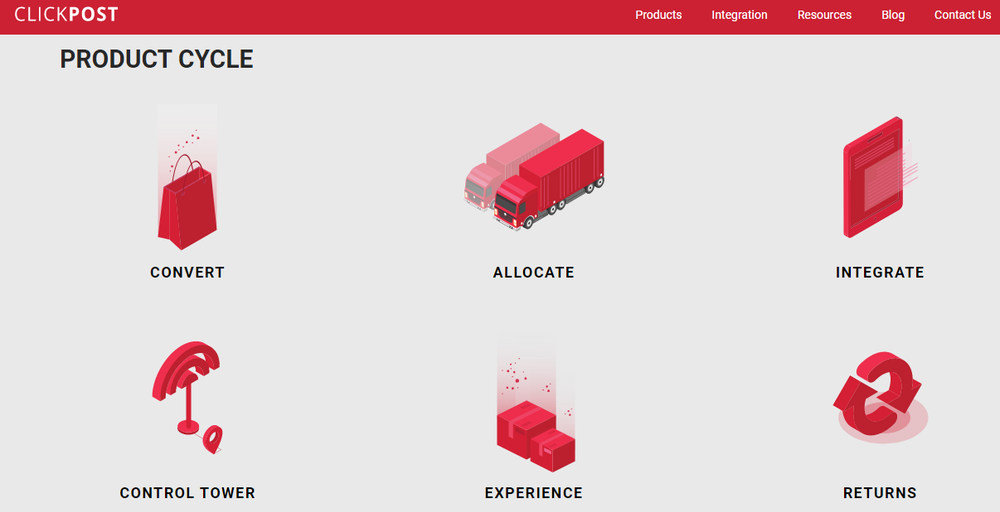 CLICKPOST

Products Integration Resources Blog Contact Us

PRODUCT CYCLE

CONVERT

ALLOCATE

INTEGRATE

CONTROL TOWER

EXPERIENCE

RETURNS